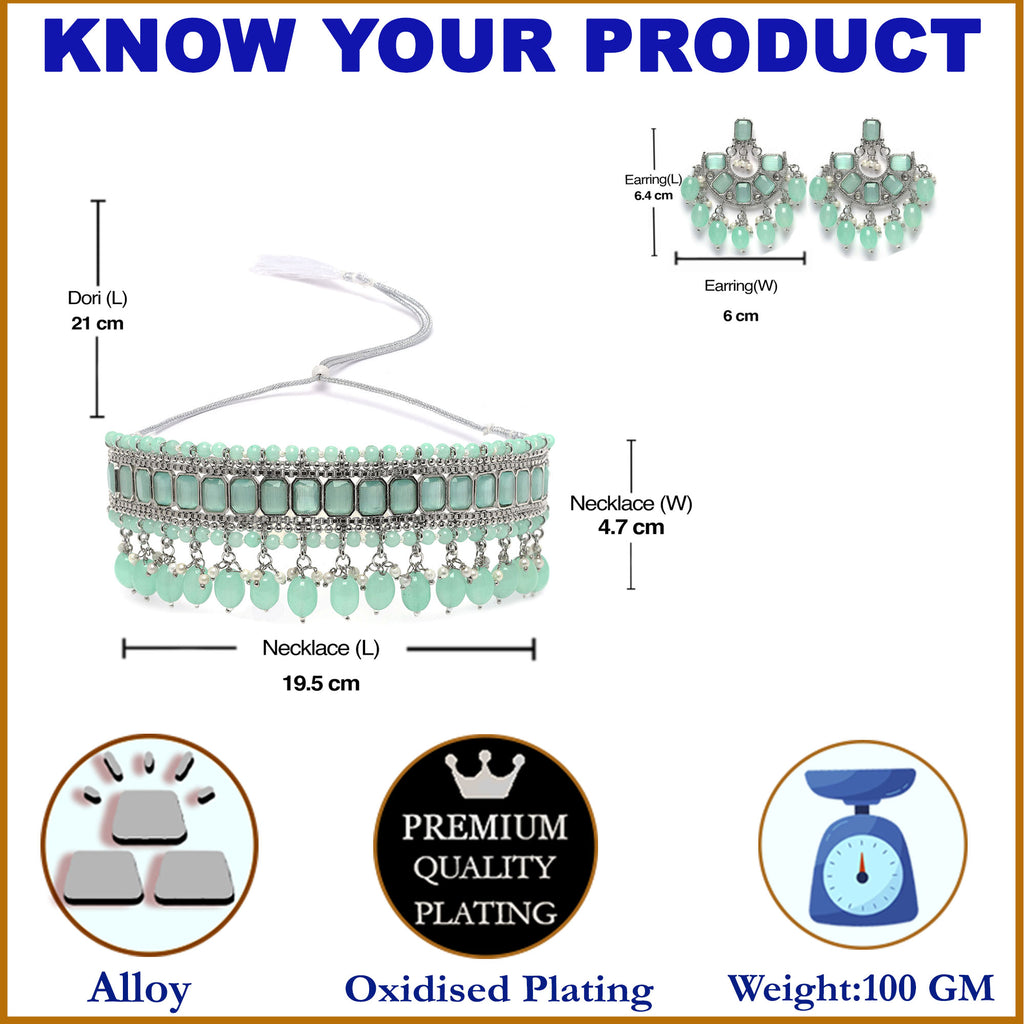 KNOW YOUR PRODUCT

Earring(L)
6.4 cm

Earring(W)
6 cm

Dori (L)
21 cm

Necklace (W)
4.7 cm

Necklace (L)
19.5 cm

PREMIUM QUALITY PLATING

Alloy

Oxidised Plating

Weight:100 GM